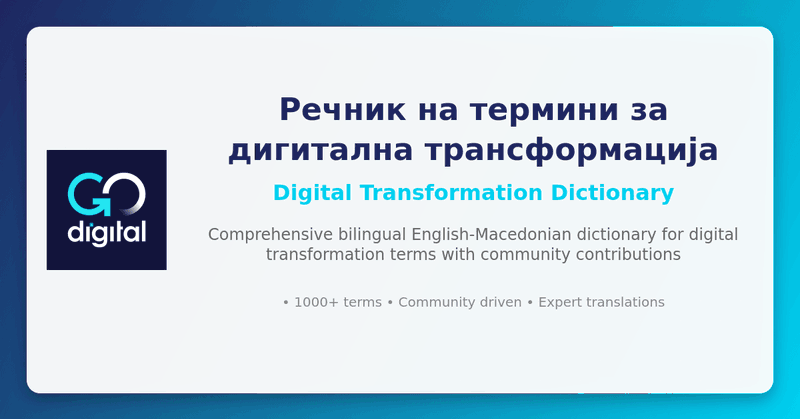 GO
digital

Речник на термини за дигитална трансформација

Digital Transformation Dictionary

Comprehensive bilingual English-Macedonian dictionary for digital transformation terms with community contributions

• 1000+ terms • Community driven • Expert translations